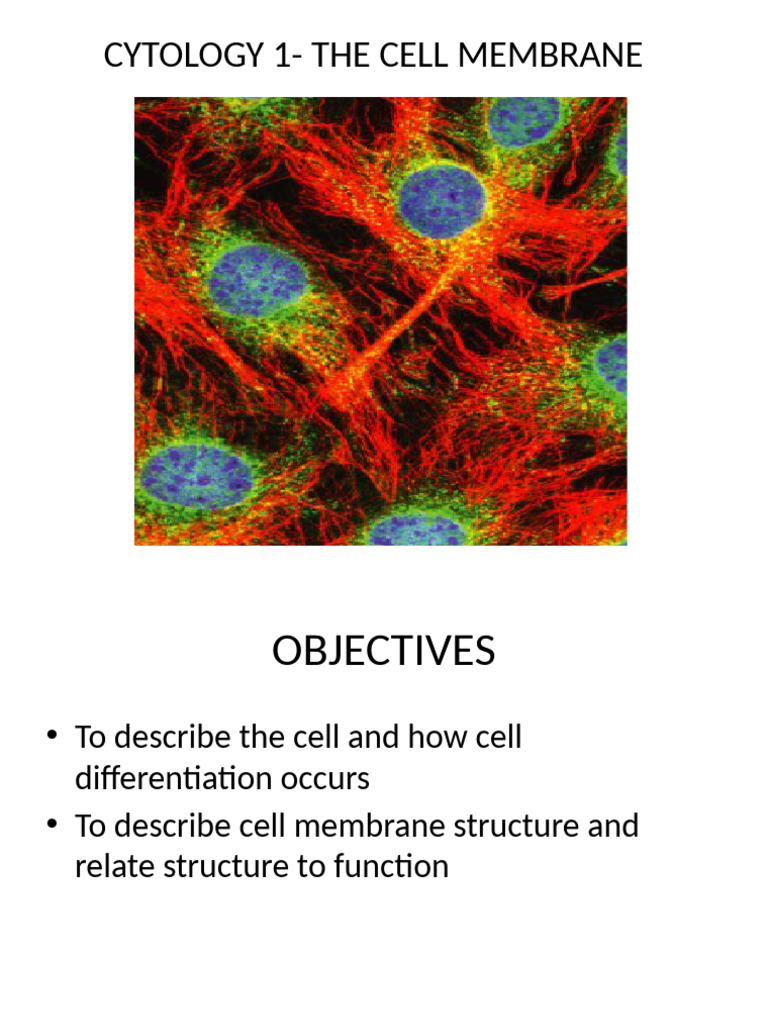 CYTOLOGY 1- THE CELL MEMBRANE

OBJECTIVES

• To describe the cell and how cell differentiation occurs
• To describe cell membrane structure and relate structure to function